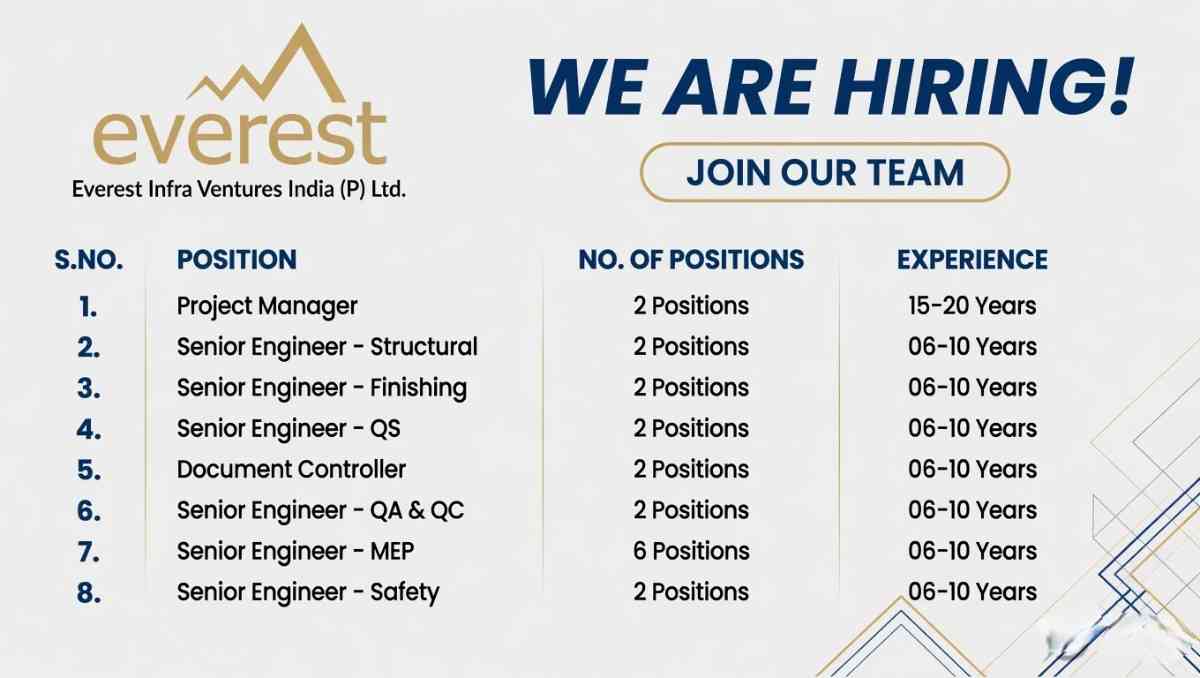 everest
Everest Infra Ventures India (P) Ltd.

WE ARE HIRING!

JOIN OUR TEAM

| S.NO. | POSITION | NO. OF POSITIONS | EXPERIENCE |
|---|---|---|---|
| 1. | Project Manager | 2 Positions | 15-20 Years |
| 2. | Senior Engineer - Structural | 2 Positions | 06-10 Years |
| 3. | Senior Engineer - Finishing | 2 Positions | 06-10 Years |
| 4. | Senior Engineer - QS | 2 Positions | 06-10 Years |
| 5. | Document Controller | 2 Positions | 06-10 Years |
| 6. | Senior Engineer - QA & QC | 2 Positions | 06-10 Years |
| 7. | Senior Engineer - MEP | 6 Positions | 06-10 Years |
| 8. | Senior Engineer - Safety | 2 Positions | 06-10 Years |